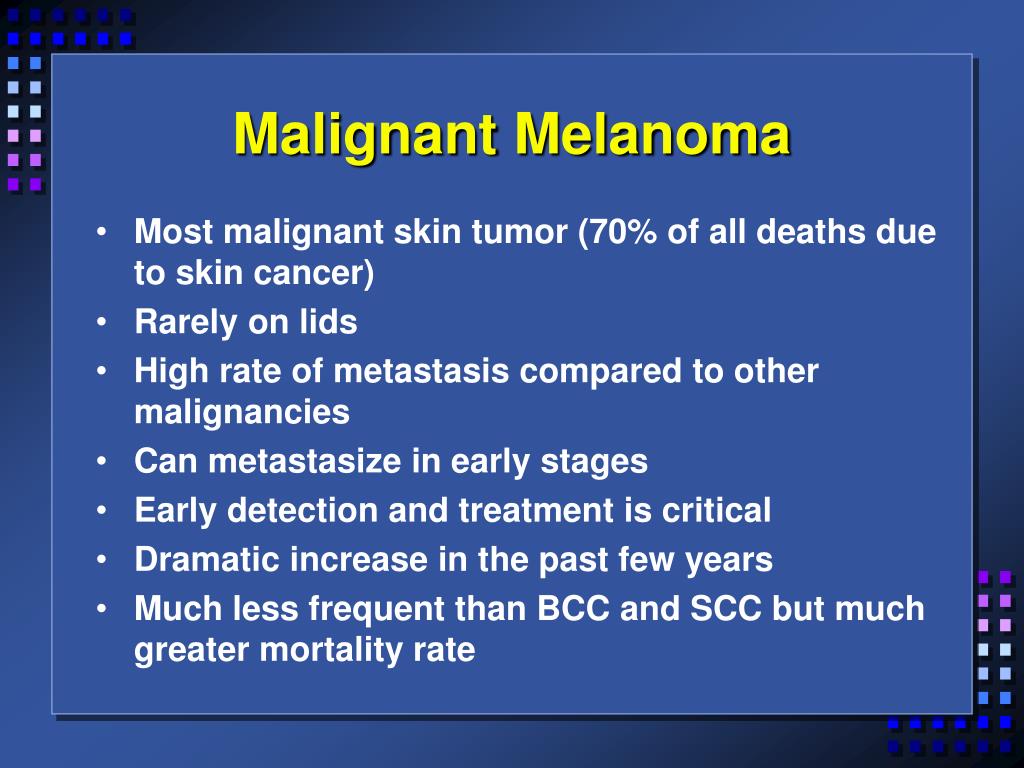 Malignant Melanoma

• Most malignant skin tumor (70% of all deaths due to skin cancer)
• Rarely on lids
• High rate of metastasis compared to other malignancies
• Can metastasize in early stages
• Early detection and treatment is critical
• Dramatic increase in the past few years
• Much less frequent than BCC and SCC but much greater mortality rate